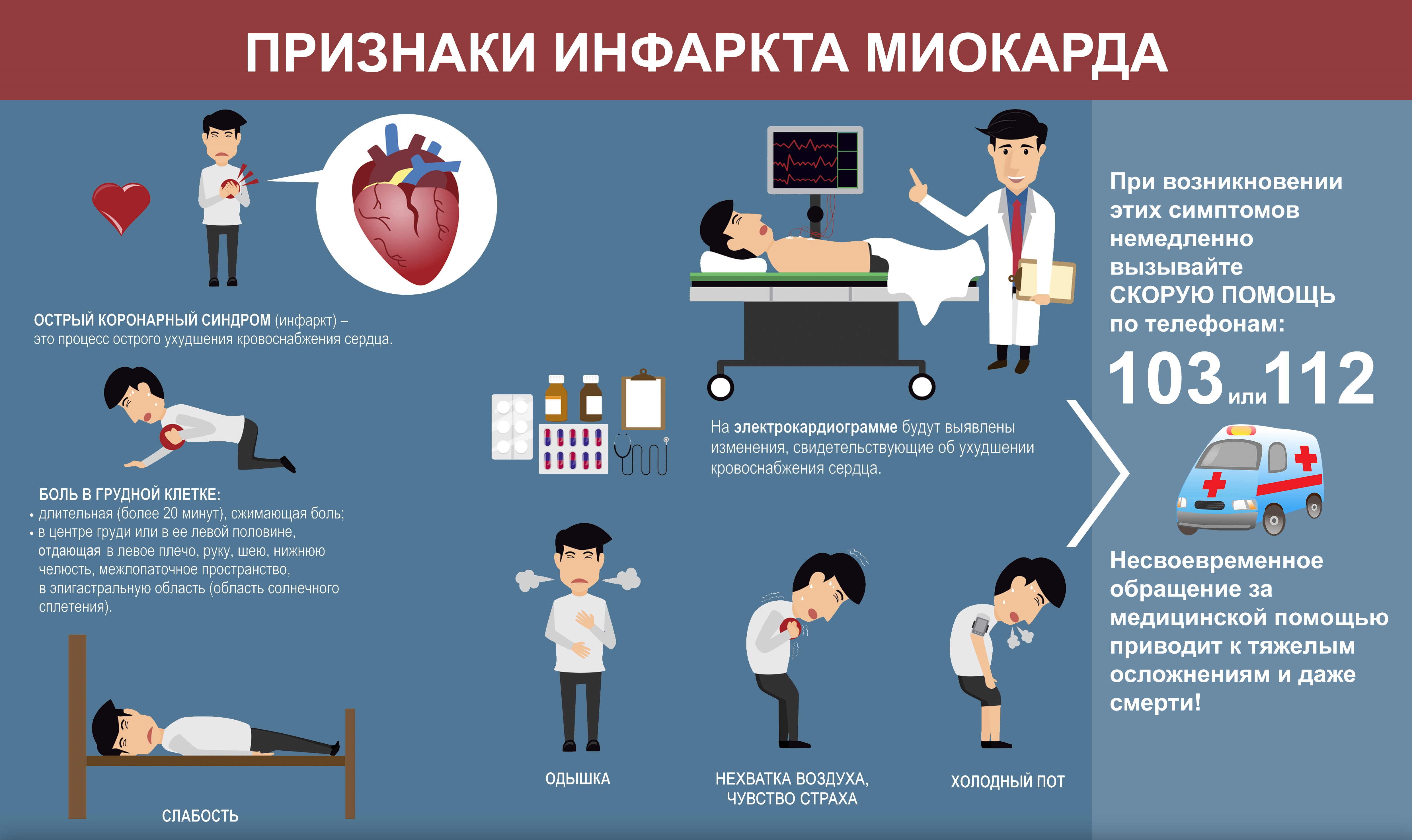 ПРИЗНАКИ ИНФАРКТА МИОКАРДА

ОСТРЫЙ КОРОНАРНЫЙ СИНДРОМ (инфаркт) – это процесс острого ухудшения кровоснабжения сердца.

БОЛЬ В ГРУДНОЙ КЛЕТКЕ:
• длительная (более 20 минут), сжимающая боль;
• в центре груди или в ее левой половине, отдающая в левое плечо, руку, шею, нижнюю челюсть, межлопаточное пространство, в эпигастральную область (область солнечного сплетения).

СЛАБОСТЬ

На электрокардиограмме будут выявлены изменения, свидетельствующие об ухудшении кровоснабжения сердца.

ОДЫШКА

НЕХВАТКА ВОЗДУХА, ЧУВСТВО СТРАХА

ХОЛОДНЫЙ ПОТ

При возникновении этих симптомов немедленно вызывайте СКОРУЮ ПОМОЩЬ по телефонам:
103 или 112

Несвоевременное обращение за медицинской помощью приводит к тяжелым осложнениям и даже смерти!